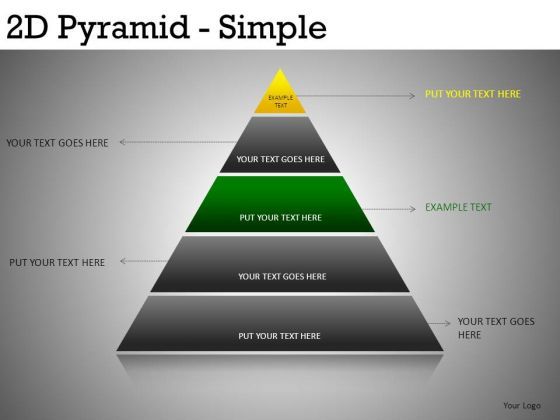 2D Pyramid - Simple

EXAMPLE TEXT

PUT YOUR TEXT HERE

YOUR TEXT GOES HERE

YOUR TEXT GOES HERE

PUT YOUR TEXT HERE

EXAMPLE TEXT

PUT YOUR TEXT HERE

YOUR TEXT GOES HERE

PUT YOUR TEXT HERE

YOUR TEXT GOES HERE

Your Logo